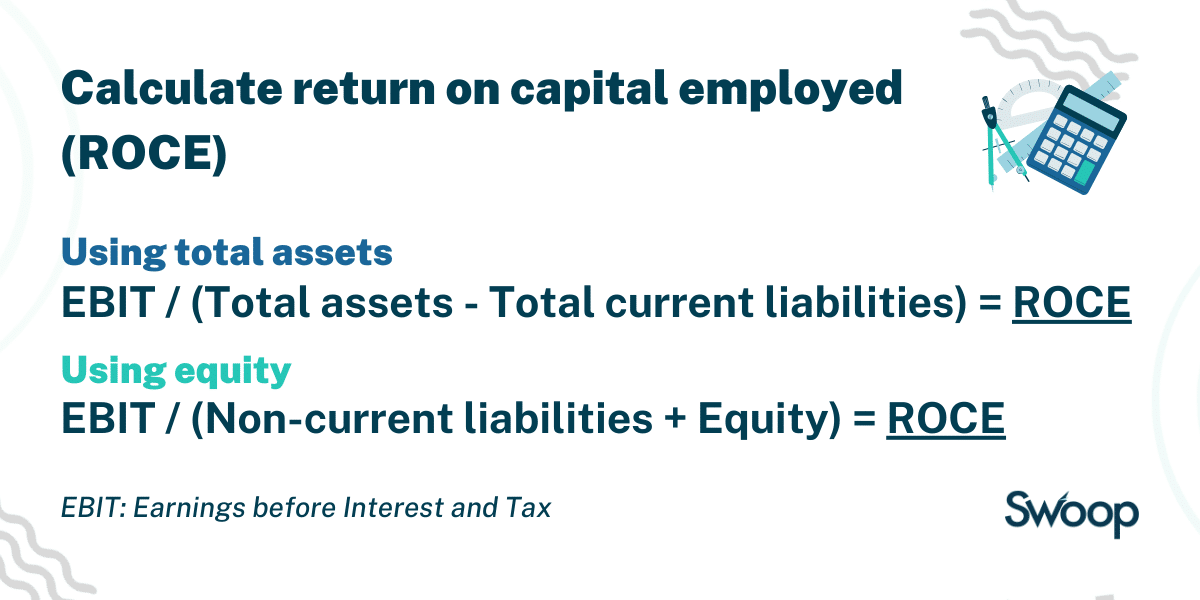 Calculate return on capital employed (ROCE)

Using total assets
EBIT / (Total assets - Total current liabilities) = ROCE

Using equity
EBIT / (Non-current liabilities + Equity) = ROCE

EBIT: Earnings before Interest and Tax

Swoop